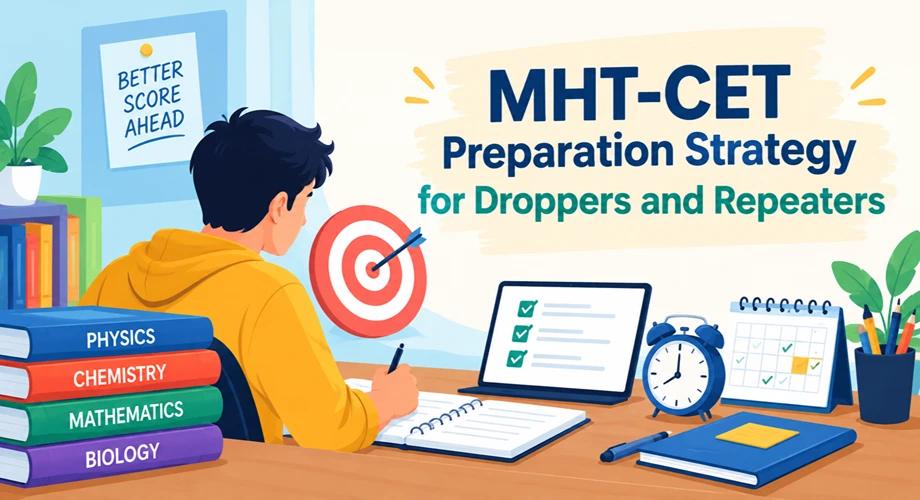 BETTER
SCORE
AHEAD

MHT-CET
Preparation Strategy
for Droppers and Repeaters

PHYSICS
CHEMISTRY
MATHEMATICS
BIOLOGY